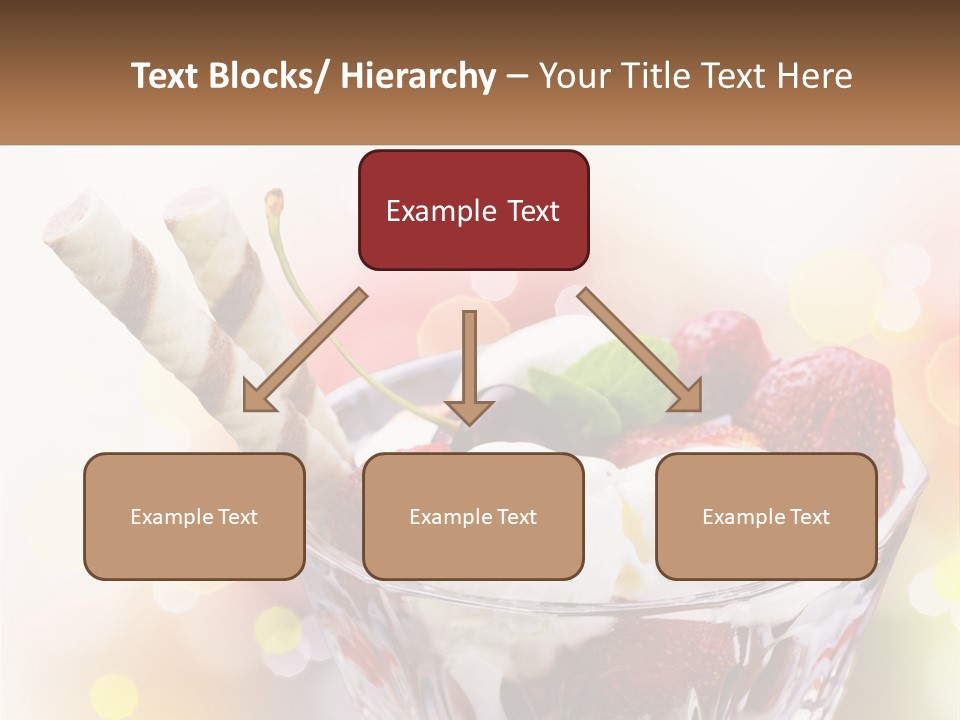 Text Blocks/ Hierarchy – Your Title Text Here

Example Text

Example Text

Example Text

Example Text